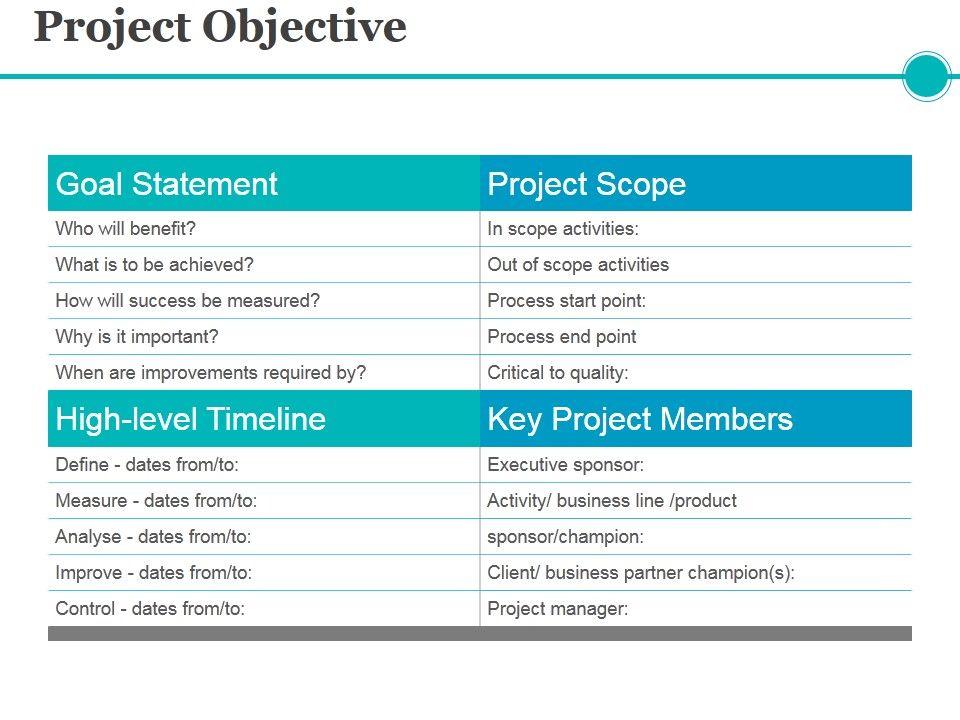 Project Objective

| Goal Statement | Project Scope |
|---|---|
| Who will benefit? | In scope activities: |
| What is to be achieved? | Out of scope activities |
| How will success be measured? | Process start point: |
| Why is it important? | Process end point |
| When are improvements required by? | Critical to quality: |
| **High-level Timeline** | **Key Project Members** |
| Define - dates from/to: | Executive sponsor: |
| Measure - dates from/to: | Activity/ business line /product |
| Analyse - dates from/to: | sponsor/champion: |
| Improve - dates from/to: | Client/ business partner champion(s): |
| Control - dates from/to: | Project manager: |